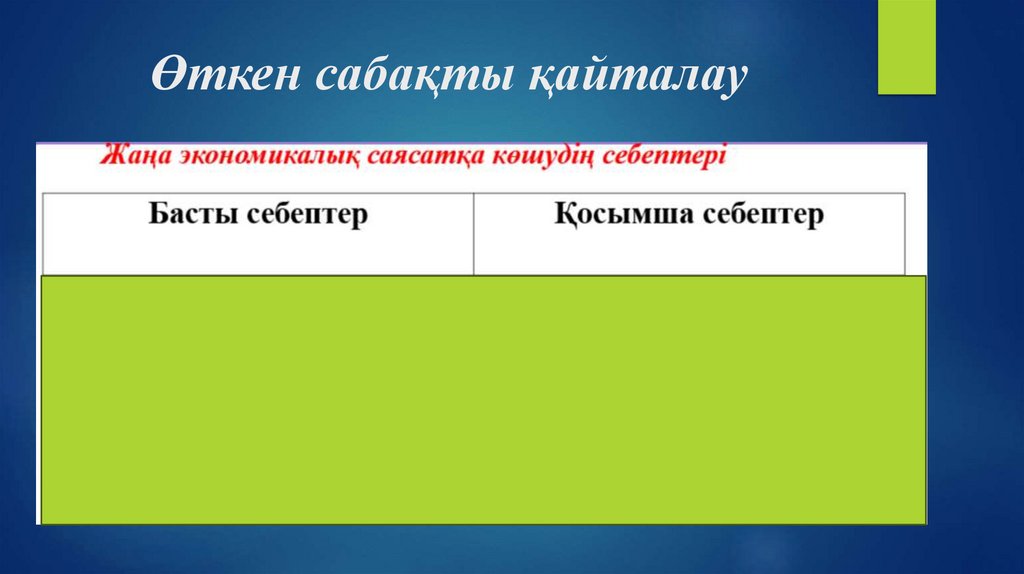 Өткен сабақты қайталау

Жаңа экономикалық саясатқа көшудің себептері

| Басты себептер | Қосымша себептер |
|---|---|